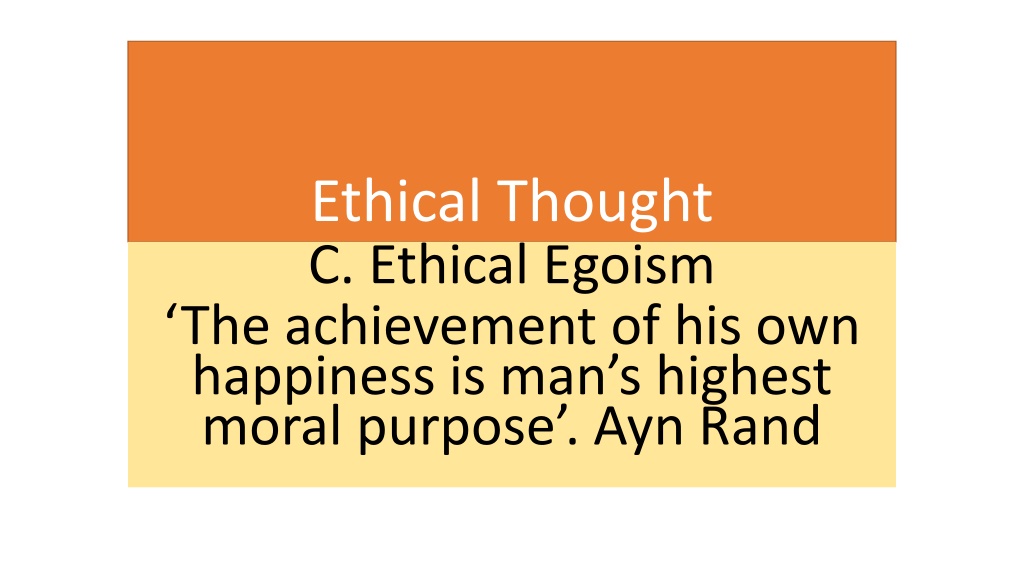 Ethical Thought

C. Ethical Egoism
‘The achievement of his own happiness is man’s highest moral purpose’. Ayn Rand